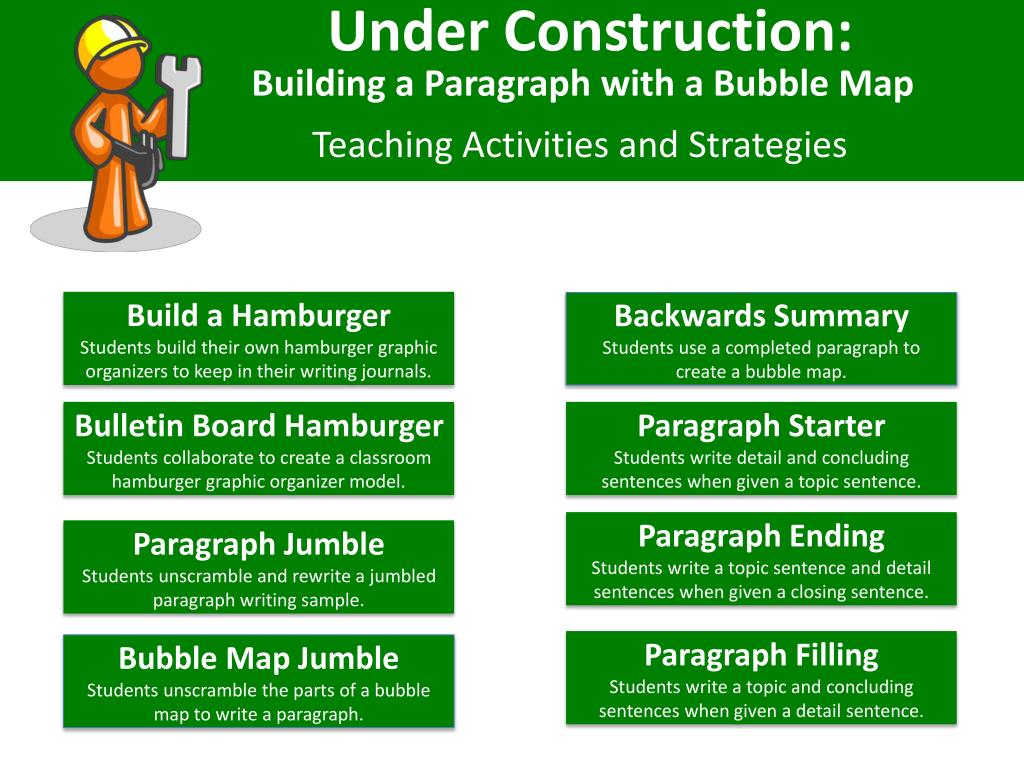 Under Construction:
Building a Paragraph with a Bubble Map
Teaching Activities and Strategies

Build a Hamburger
Students build their own hamburger graphic organizers to keep in their writing journals.

Bulletin Board Hamburger
Students collaborate to create a classroom hamburger graphic organizer model.

Paragraph Jumble
Students unscramble and rewrite a jumbled paragraph writing sample.

Bubble Map Jumble
Students unscramble the parts of a bubble map to write a paragraph.

Backwards Summary
Students use a completed paragraph to create a bubble map.

Paragraph Starter
Students write detail and concluding sentences when given a topic sentence.

Paragraph Ending
Students write a topic sentence and detail sentences when given a closing sentence.

Paragraph Filling
Students write a topic and concluding sentences when given a detail sentence.